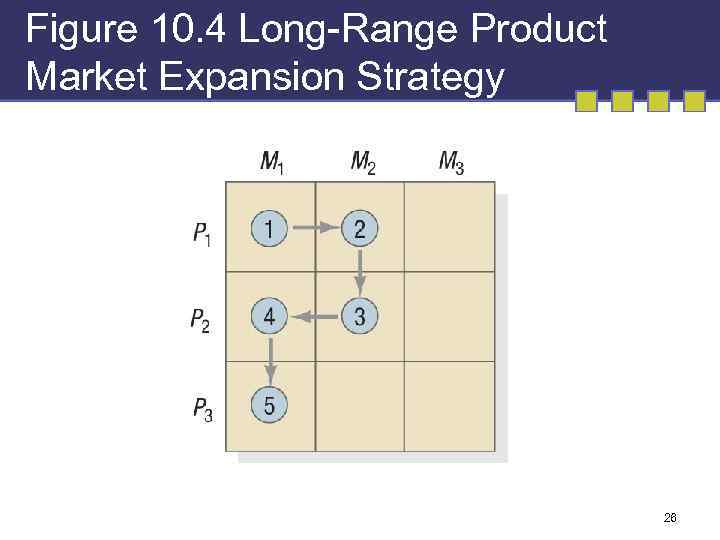 Figure 10.4 Long-Range Product Market Expansion Strategy

|  | $M_1$ | $M_2$ | $M_3$ |
|---|---|---|---|
| $P_1$ | 1 | 2 |  |
| $P_2$ | 4 | 3 |  |
| $P_3$ | 5 |  |  |

26